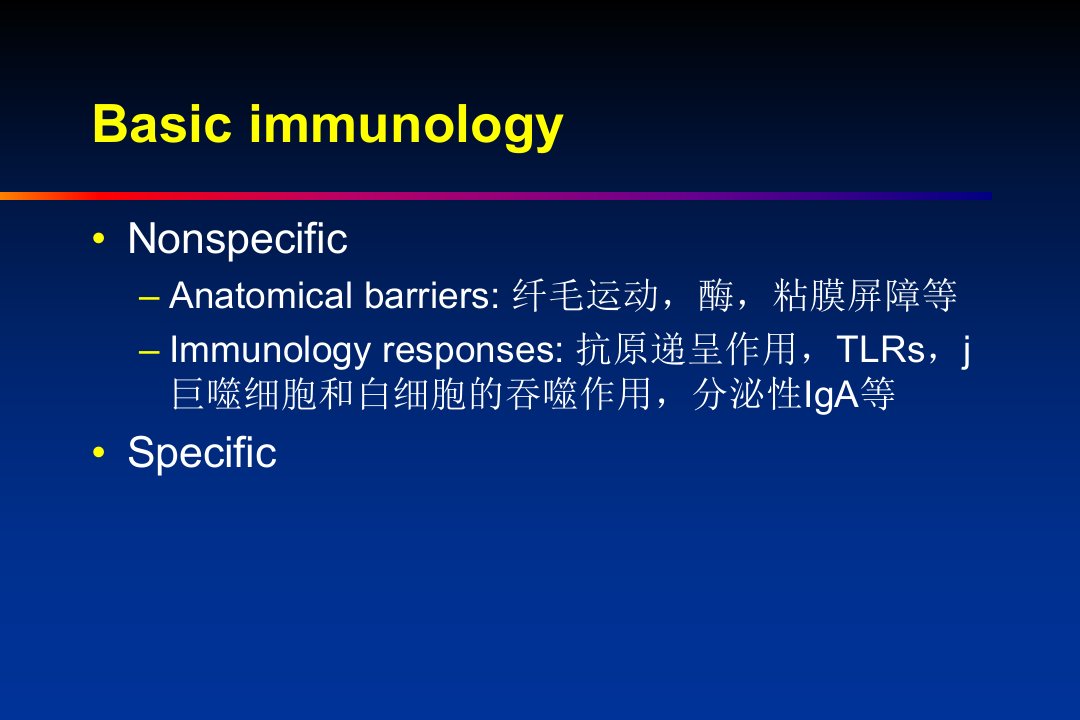 Basic immunology

• Nonspecific
– Anatomical barriers: 纤毛运动，酶，粘膜屏障等
– Immunology responses: 抗原递呈作用，TLRs，j 巨噬细胞和白细胞的吞噬作用，分泌性IgA等
• Specific